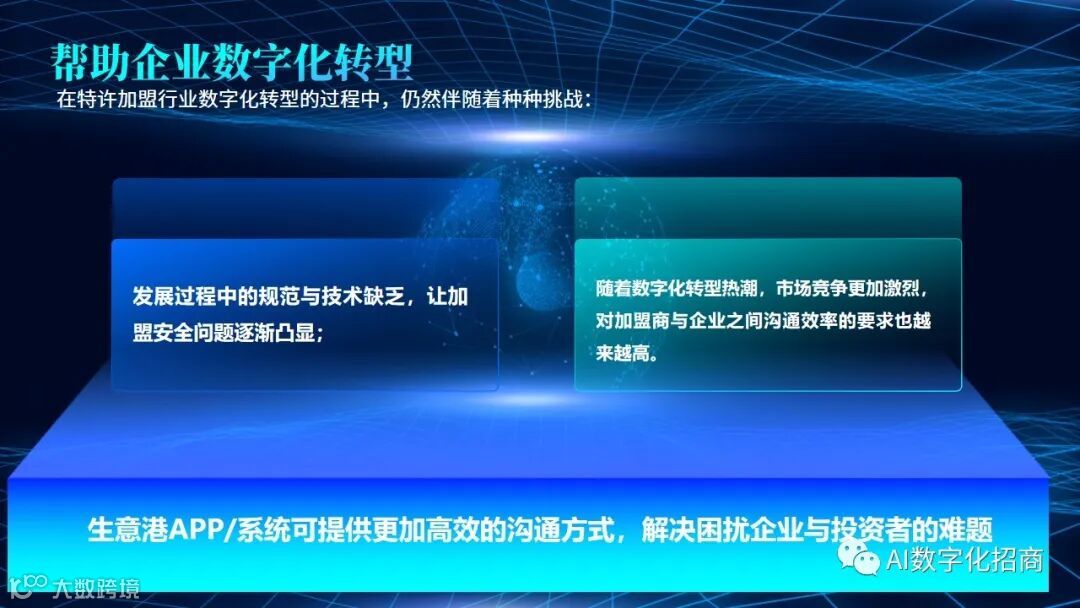 帮助企业数字化转型

在特许加盟行业数字化转型的过程中，仍然伴随着种种挑战：

发展过程中的规范与技术缺乏，让加盟安全问题逐渐凸显；

随着数字化转型热潮，市场竞争更加激烈，对加盟商与企业之间沟通效率的要求也越来越高。

生意港APP/系统可提供更加高效的沟通方式，解决困扰企业与投资者的难题

AI数字化招商

大数跨境